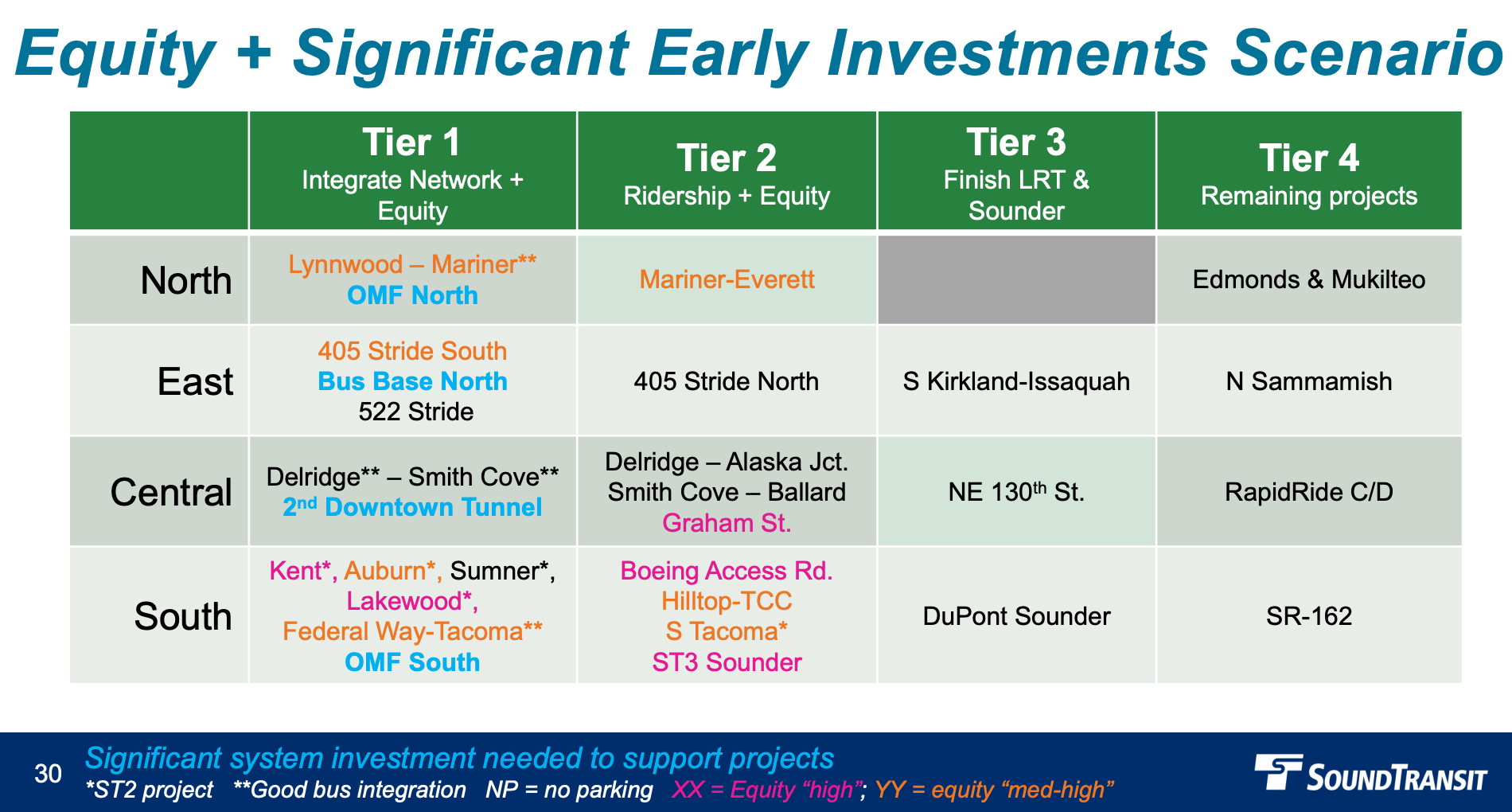 Equity + Significant Early Investments Scenario

| | Tier 1 Integrate Network + Equity | Tier 2 Ridership + Equity | Tier 3 Finish LRT & Sounder | Tier 4 Remaining projects |
|---|---|---|---|---|
| North | Lynnwood – Mariner** OMF North | Mariner-Everett | | Edmonds & Mukilteo |
| East | 405 Stride South Bus Base North 522 Stride | 405 Stride North | S Kirkland-Issaquah | N Sammamish |
| Central | Delridge** – Smith Cove** 2$^{nd}$ Downtown Tunnel | Delridge – Alaska Jct. Smith Cove – Ballard Graham St. | NE 130$^{th}$ St. | RapidRide C/D |
| South | Kent*, Auburn*, Sumner*, Lakewood*, Federal Way-Tacoma** OMF South | Boeing Access Rd. Hilltop-TCC S Tacoma* ST3 Sounder | DuPont Sounder | SR-162 |

30 Significant system investment needed to support projects
*ST2 project **Good bus integration NP = no parking XX = Equity “high”; YY = equity “med-high”

SOUNDTRANSIT